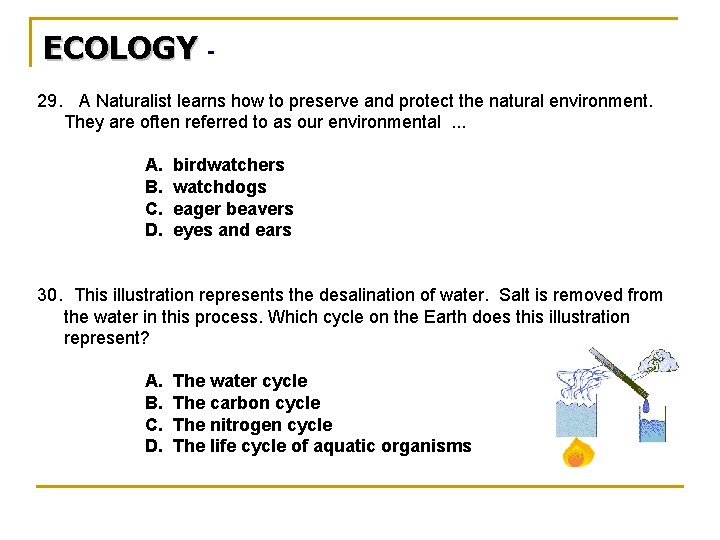 ECOLOGY -

29. A Naturalist learns how to preserve and protect the natural environment. They are often referred to as our environmental ...

A. birdwatchers
B. watchdogs
C. eager beavers
D. eyes and ears

30. This illustration represents the desalination of water. Salt is removed from the water in this process. Which cycle on the Earth does this illustration represent?

A. The water cycle
B. The carbon cycle
C. The nitrogen cycle
D. The life cycle of aquatic organisms